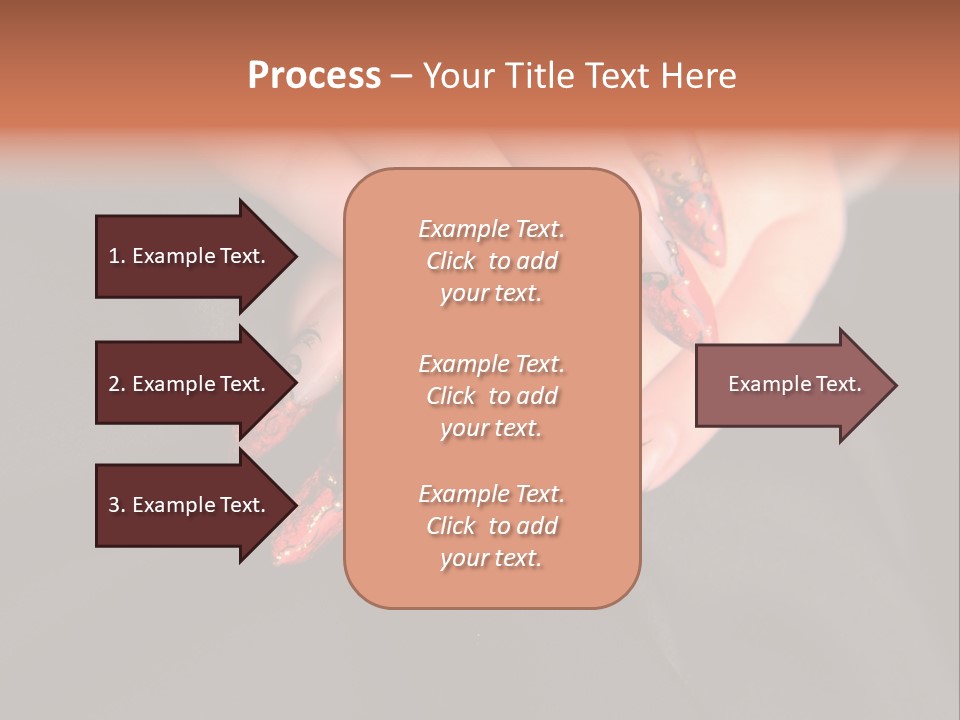 Process – Your Title Text Here

1. Example Text.

2. Example Text.

3. Example Text.

Example Text. Click to add your text.

Example Text. Click to add your text.

Example Text. Click to add your text.

Example Text.